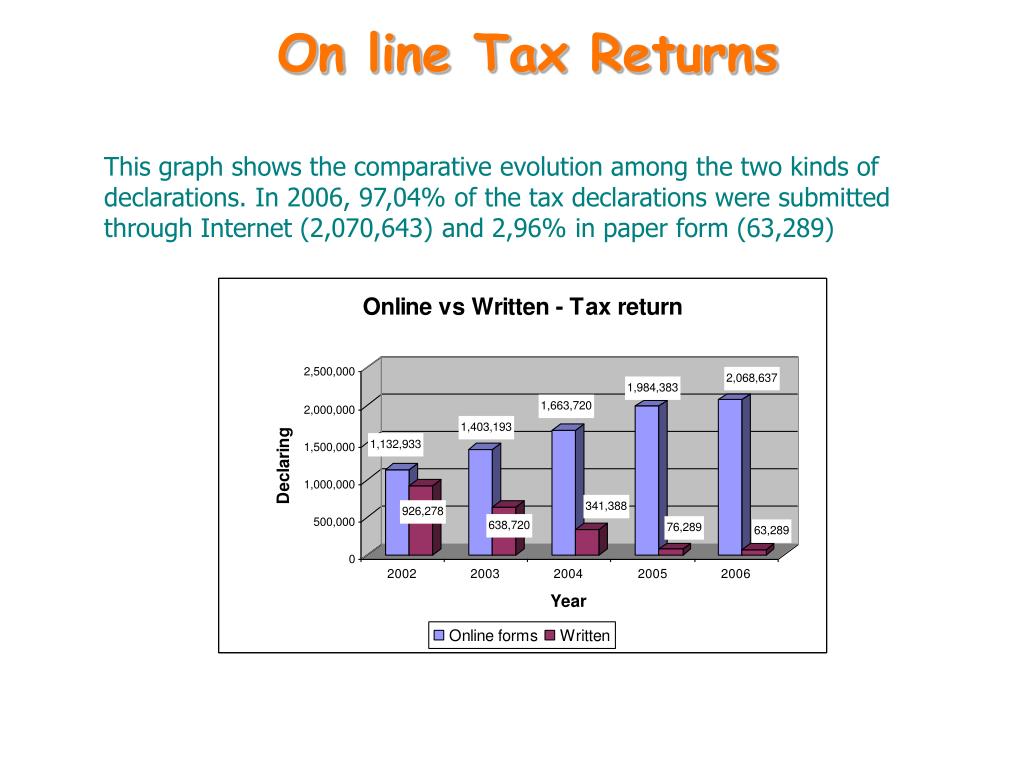 On line Tax Returns

This graph shows the comparative evolution among the two kinds of declarations. In 2006, 97,04% of the tax declarations were submitted through Internet (2,070,643) and 2,96% in paper form (63,289)

Online vs Written - Tax return

Declaring

2,500,000
2,000,000
1,500,000
1,000,000
500,000
0

1,132,933
926,278
1,403,193
638,720
1,663,720
341,388
1,984,383
76,289
2,068,637
63,289

2002
2003
2004
2005
2006

Year

Online forms
Written